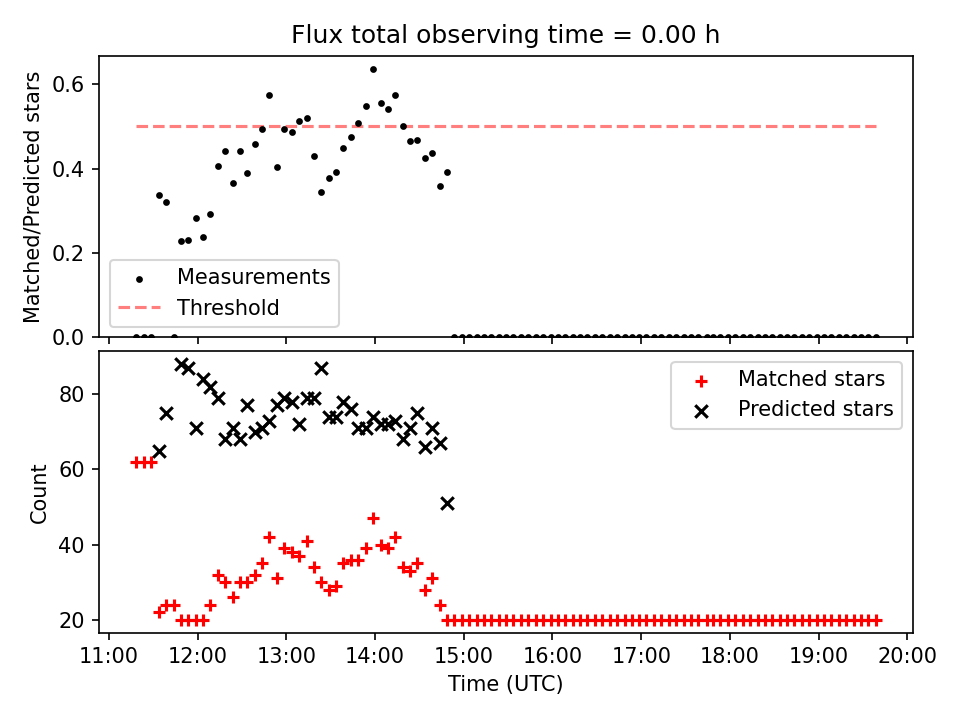 Flux total observing time = 0.00 h

Matched/Predicted stars

0.6
0.4
0.2
0.0

Measurements
Threshold

Count

80
60
40
20

Matched stars
Predicted stars

11:00 12:00 13:00 14:00 15:00 16:00 17:00 18:00 19:00 20:00

Time (UTC)